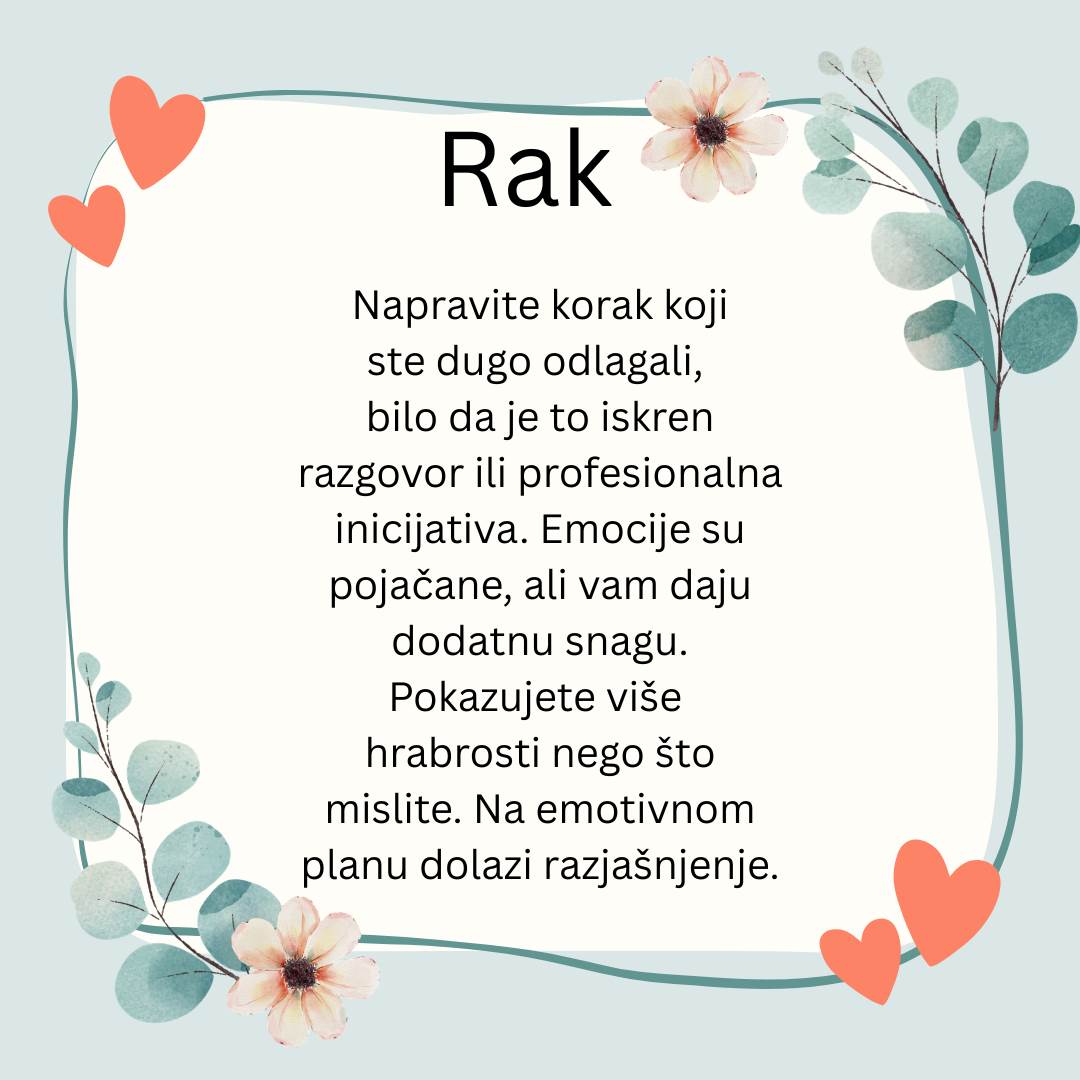 Rak

Napravite korak koji ste dugo odlagali, bilo da je to iskren razgovor ili profesionalna inicijativa. Emocije su pojačane, ali vam daju dodatnu snagu. Pokazujete više hrabrosti nego što mislite. Na emotivnom planu dolazi razjašnjenje.